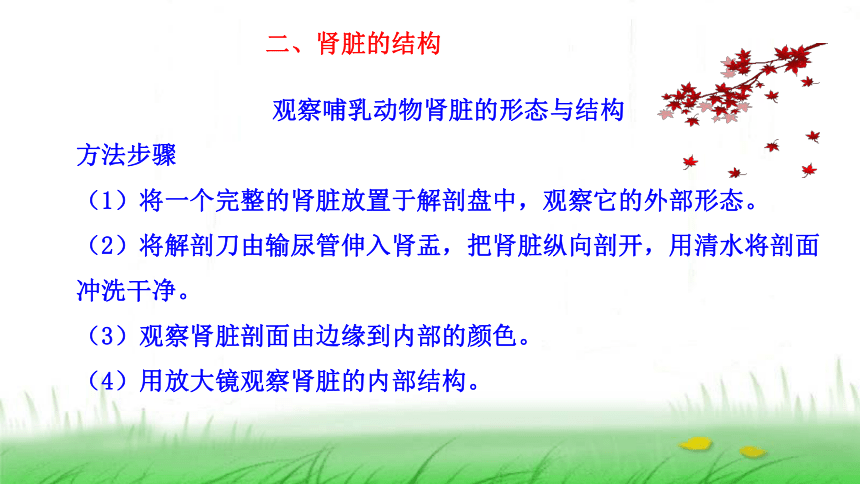 二、肾脏的结构

观察哺乳动物肾脏的形态与结构

方法步骤

（1）将一个完整的肾脏放置于解剖盘中，观察它的外部形态。

（2）将解剖刀由输尿管伸入肾盂，把肾脏纵向剖开，用清水将剖面冲洗干净。

（3）观察肾脏剖面由边缘到内部的颜色。

（4）用放大镜观察肾脏的内部结构。